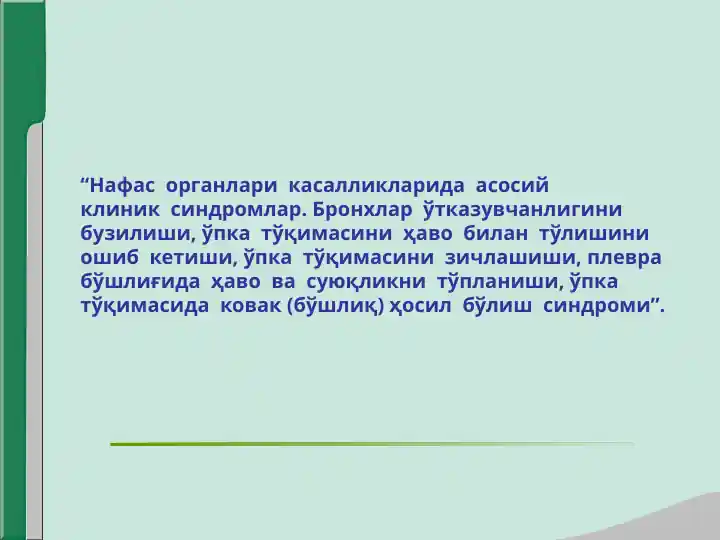 “Нафас органлари касалликларида асосий клиник синдромлар. Бронхлар ўтказувчанлигини бузилиши, ўпка тўқимасини ҳаво билан тўлишини ошиб кетиши, ўпка тўқимасини зичлашиши, плевра бўшлиғида ҳаво ва суюқликни тўпланиши, ўпка тўқимасида ковак (бўшлиқ) ҳосил бўлиш синдроми”.